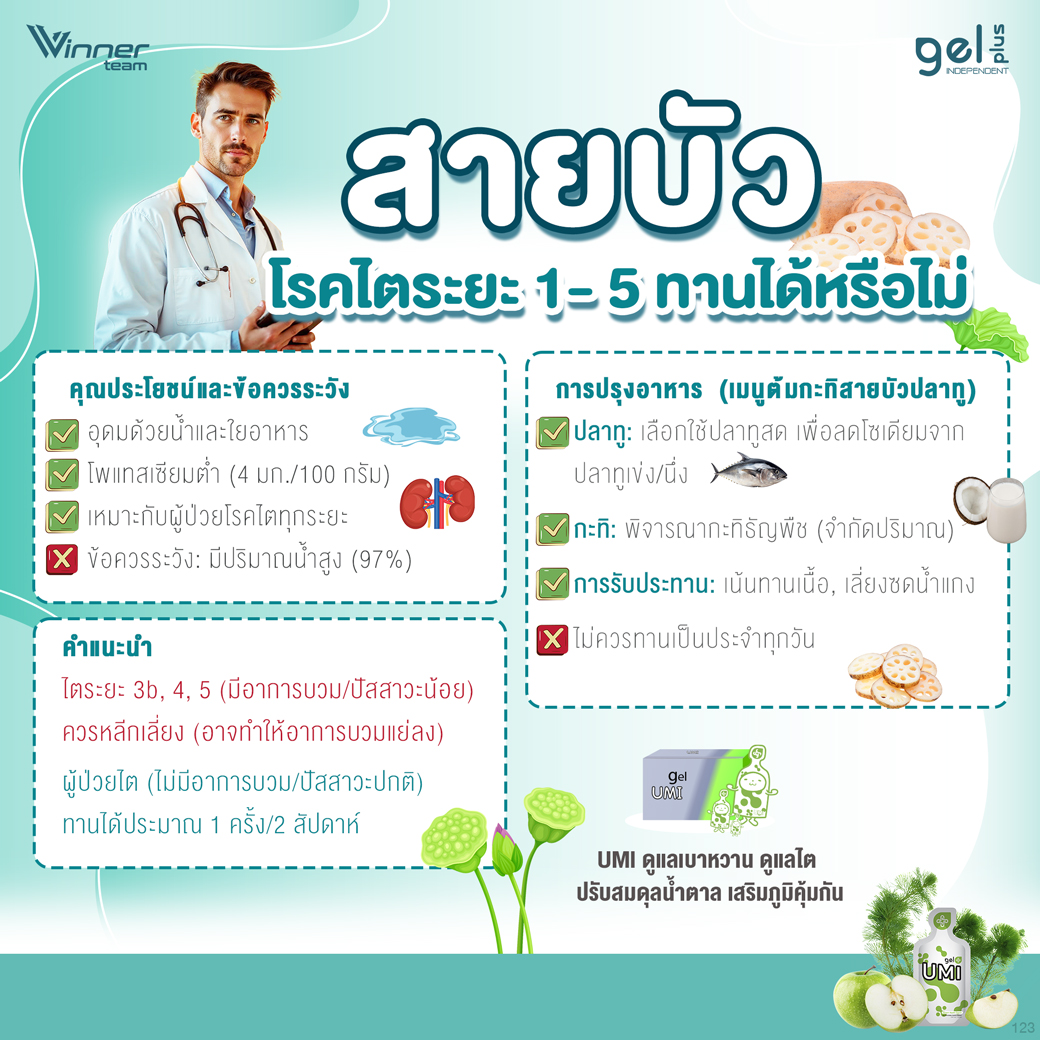 Winner team

gel plus INDEPENDENT

สายบัว

โรคไตระยะ 1 - 5 ทานได้หรือไม่

คุณประโยชน์และข้อควรระวัง

อุดมด้วยน้ำและใยอาหาร

โพแทสเซียมต่ำ (4 มก./100 กรัม)

เหมาะกับผู้ป่วยโรคไตทุกระยะ

ข้อควรระวัง: มีปริมาณน้ำสูง (97%)

คำแนะนำ

ไตระยะ 3b, 4, 5 (มีอาการบวม/ปัสสาวะน้อย) ควรหลีกเลี่ยง (อาจทำให้อาการบวมแย่ลง)

ผู้ป่วยไต (ไม่มีอาการบวม/ปัสสาวะปกติ) ทานได้ประมาณ 1 ครั้ง/2 สัปดาห์

การปรุงอาหาร (เมนูต้มกะทิสายบัวปลาทู)

ปลาทู: เลือกใช้ปลาทูสด เพื่อลดโซเดียมจากปลาทูเข่ง/นึ่ง

กะทิ: พิจารณากะทิธัญพืช (จำกัดปริมาณ)

การรับประทาน: เน้นทานเนื้อ, เลี่ยงซดน้ำแกง

ไม่ควรทานเป็นประจำทุกวัน

gel UMI

UMI ดูแลเบาหวาน ดูแลไต ปรับสมดุลน้ำตาล เสริมภูมิคุ้มกัน

gel UMI

123